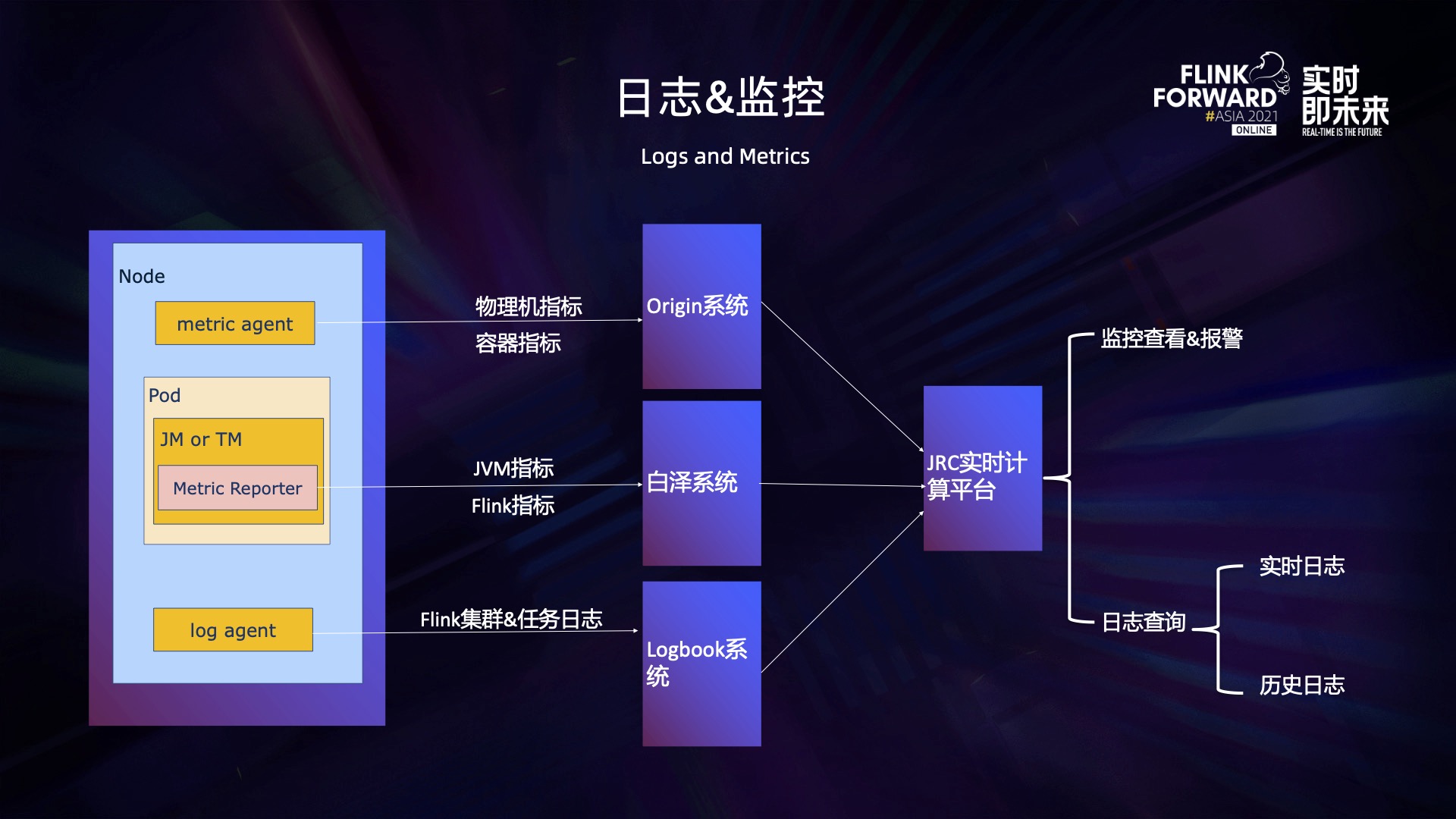 日志&监控

Logs and Metrics

FLINK FORWARD #ASIA 2021 ONLINE

实时即未来
REAL-TIME IS THE FUTURE

Node

metric agent

Pod

JM or TM

Metric Reporter

log agent

物理机指标
容器指标

JVM指标
Flink指标

Flink集群&任务日志

Origin系统

白泽系统

Logbook系统

JRC实时计算平台

监控查看&报警

日志查询

实时日志

历史日志